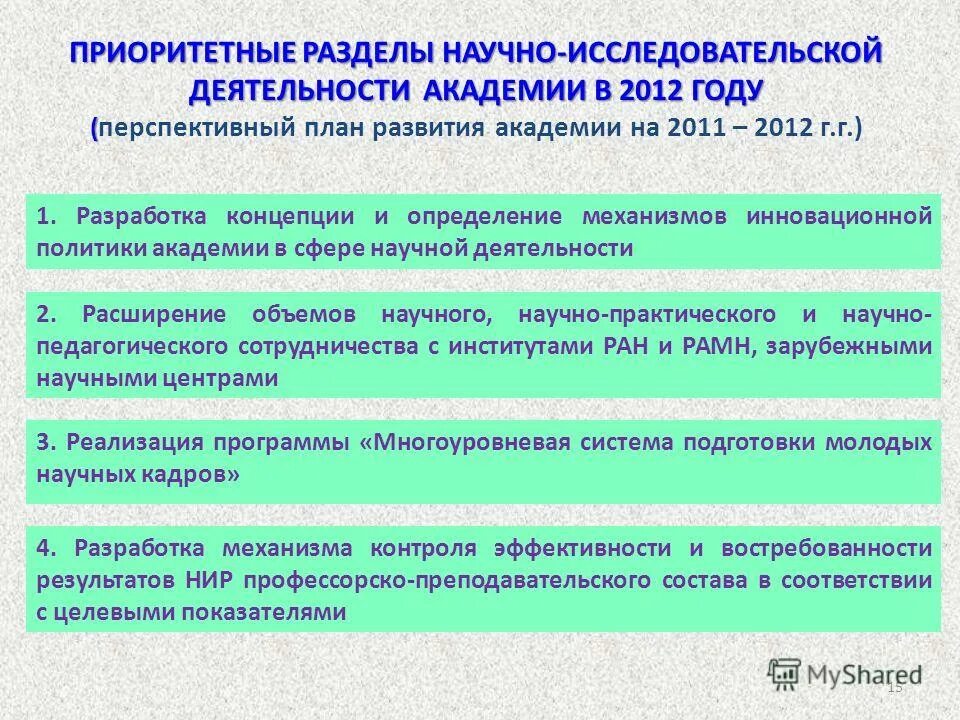 ПРИОРИТЕТНЫЕ РАЗДЕЛЫ НАУЧНО-ИССЛЕДОВАТЕЛЬСКОЙ ДЕЯТЕЛЬНОСТИ АКАДЕМИИ В 2012 ГОДУ
(перспективный план развития академии на 2011 – 2012 г.г.)

1. Разработка концепции и определение механизмов инновационной политики академии в сфере научной деятельности

2. Расширение объемов научного, научно-практического и научно-педагогического сотрудничества с институтами РАН и РАМН, зарубежными научными центрами

3. Реализация программы «Многоуровневая система подготовки молодых научных кадров»

4. Разработка механизма контроля эффективности и востребованности результатов НИР профессорско-преподавательского состава в соответствии с целевыми показателями

MyShared

15